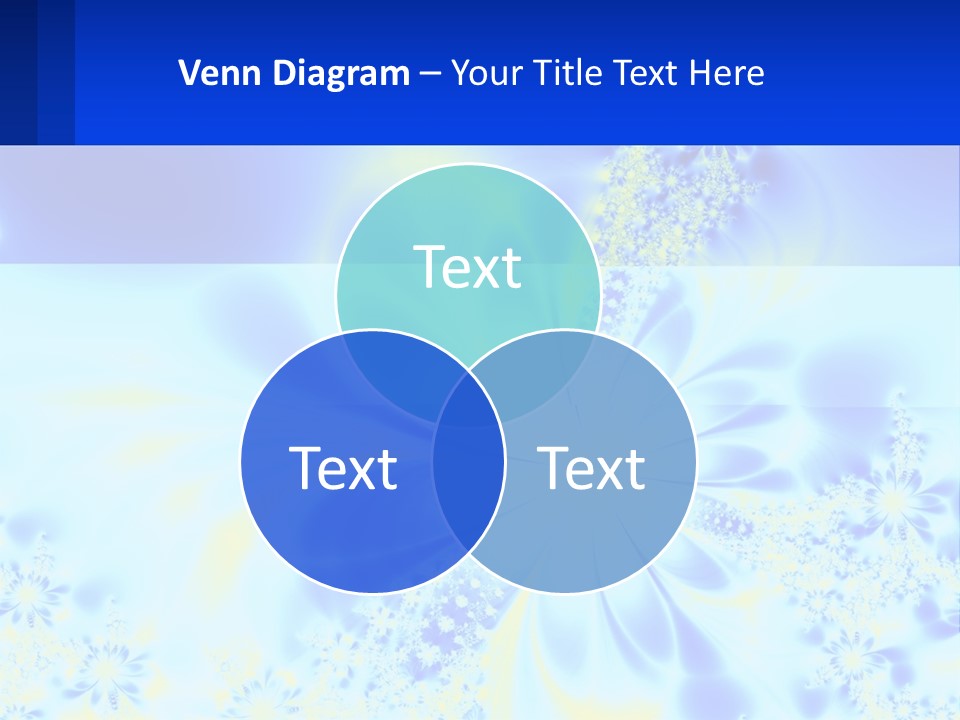 Venn Diagram – Your Title Text Here

Text

Text

Text